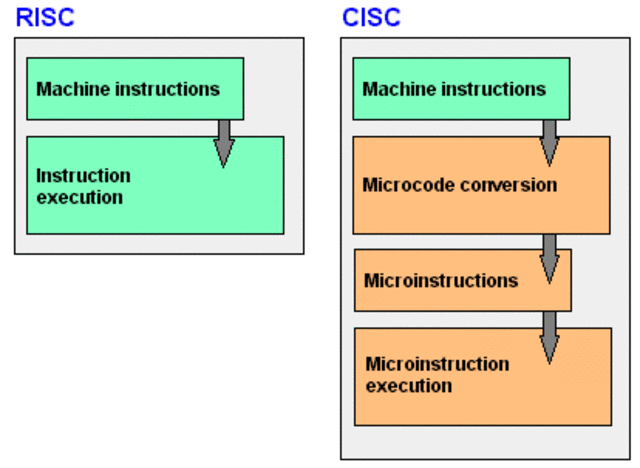 RISC

Machine instructions

Instruction execution

CISC

Machine instructions

Microcode conversion

Microinstructions

Microinstruction execution